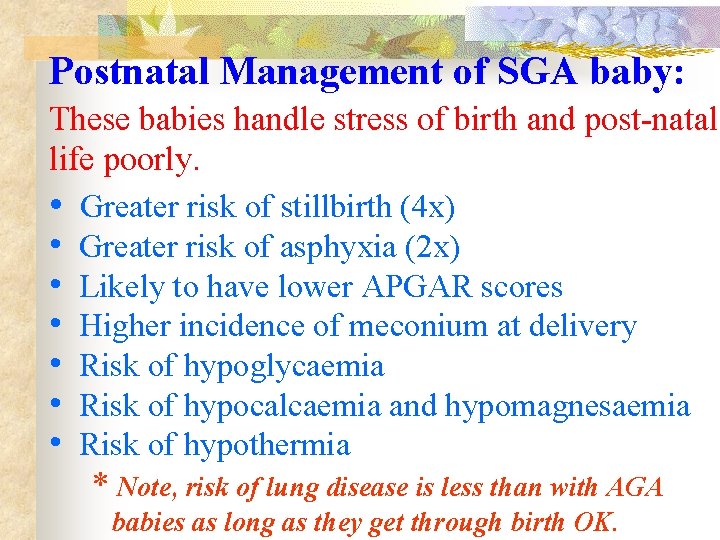 Postnatal Management of SGA baby:

These babies handle stress of birth and post-natal life poorly.

• Greater risk of stillbirth (4x)
• Greater risk of asphyxia (2x)
• Likely to have lower APGAR scores
• Higher incidence of meconium at delivery
• Risk of hypoglycaemia
• Risk of hypocalcaemia and hypomagnesaemia
• Risk of hypothermia

* Note, risk of lung disease is less than with AGA babies as long as they get through birth OK.